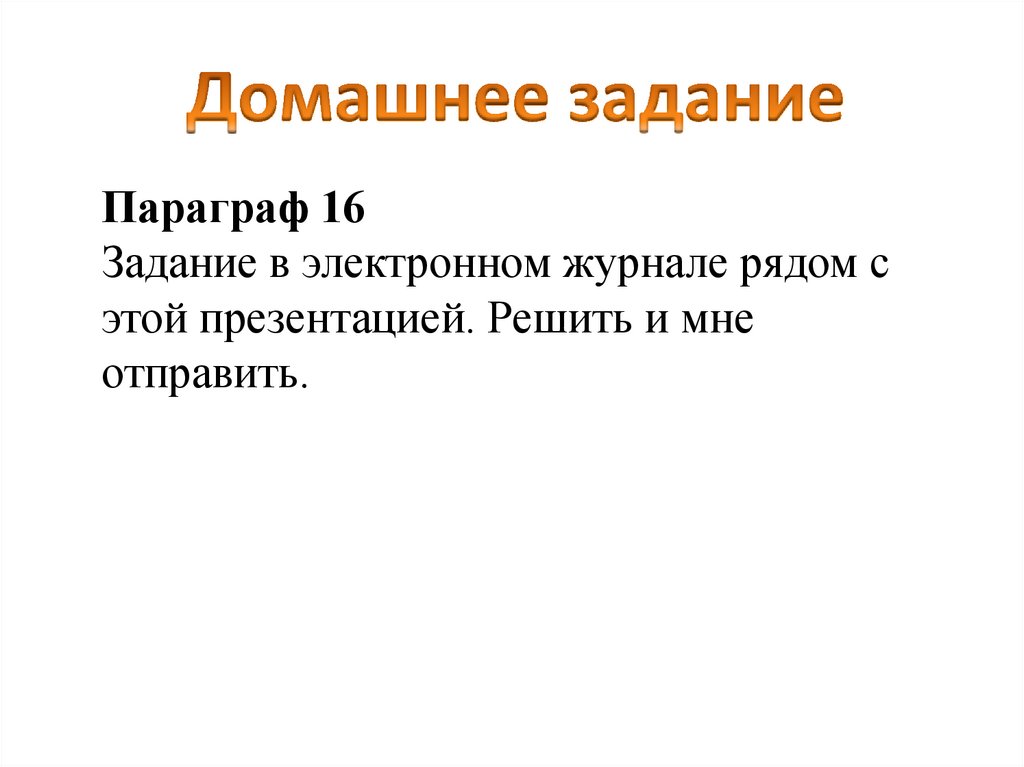 Домашнее задание

Параграф 16
Задание в электронном журнале рядом с этой презентацией. Решить и мне отправить.